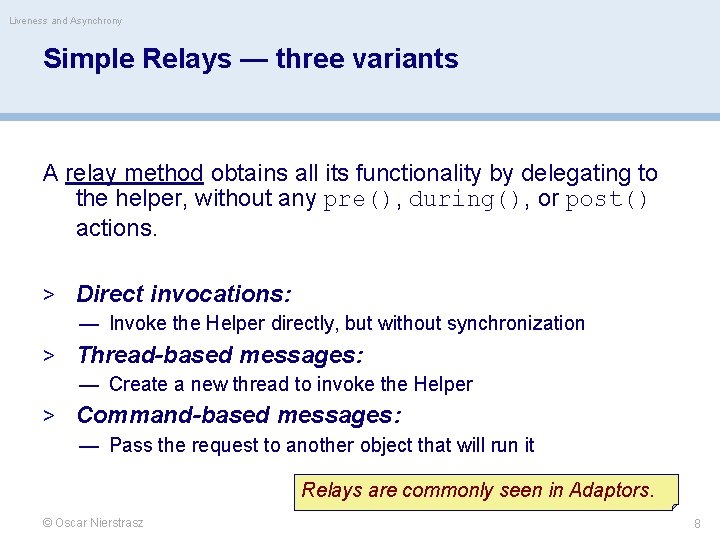 Liveness and Asynchrony

Simple Relays — three variants

A relay method obtains all its functionality by delegating to the helper, without any pre(), during(), or post() actions.

> Direct invocations:
— Invoke the Helper directly, but without synchronization

> Thread-based messages:
— Create a new thread to invoke the Helper

> Command-based messages:
— Pass the request to another object that will run it

Relays are commonly seen in Adaptors.

© Oscar Nierstrasz

8